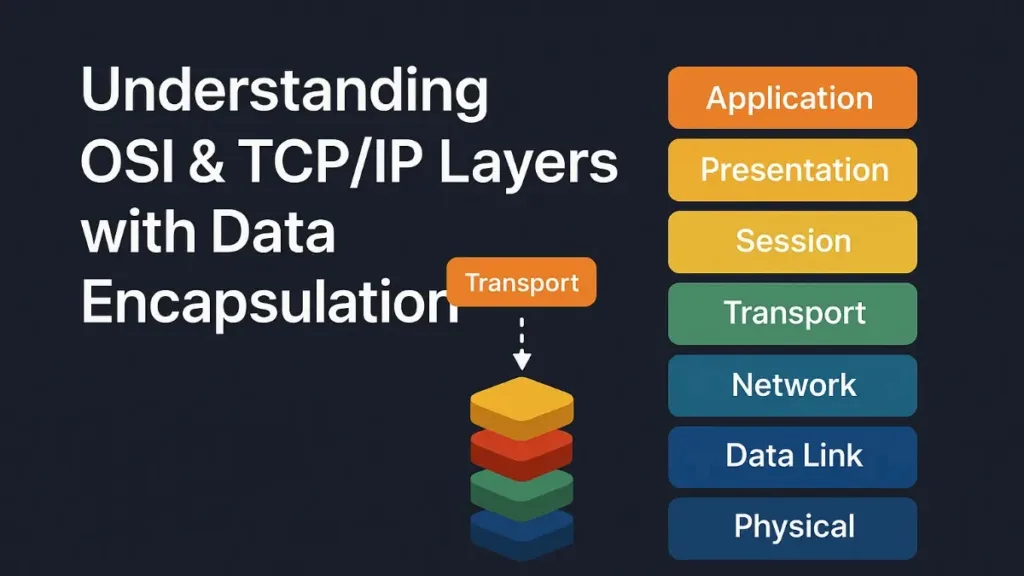 Understanding OSI & TCP/IP Layers with Data Encapsulation

Transport

Application
Presentation
Session
Transport
Network
Data Link
Physical